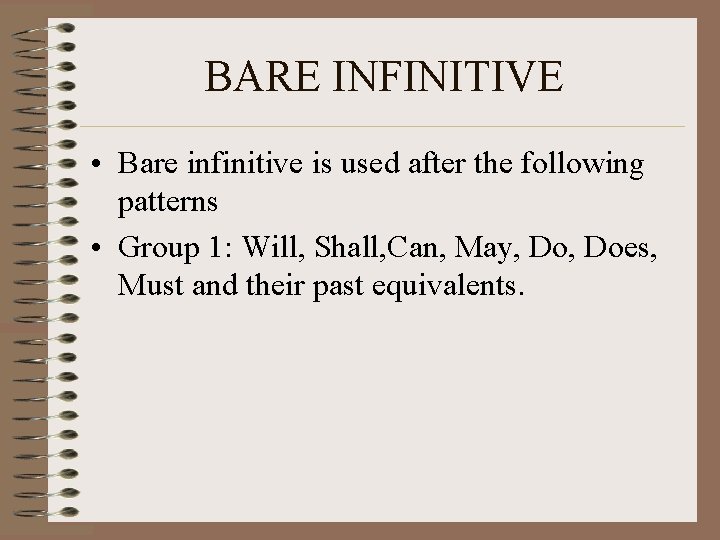 BARE INFINITIVE

• Bare infinitive is used after the following patterns

• Group 1: Will, Shall,Can, May, Do, Does, Must and their past equivalents.